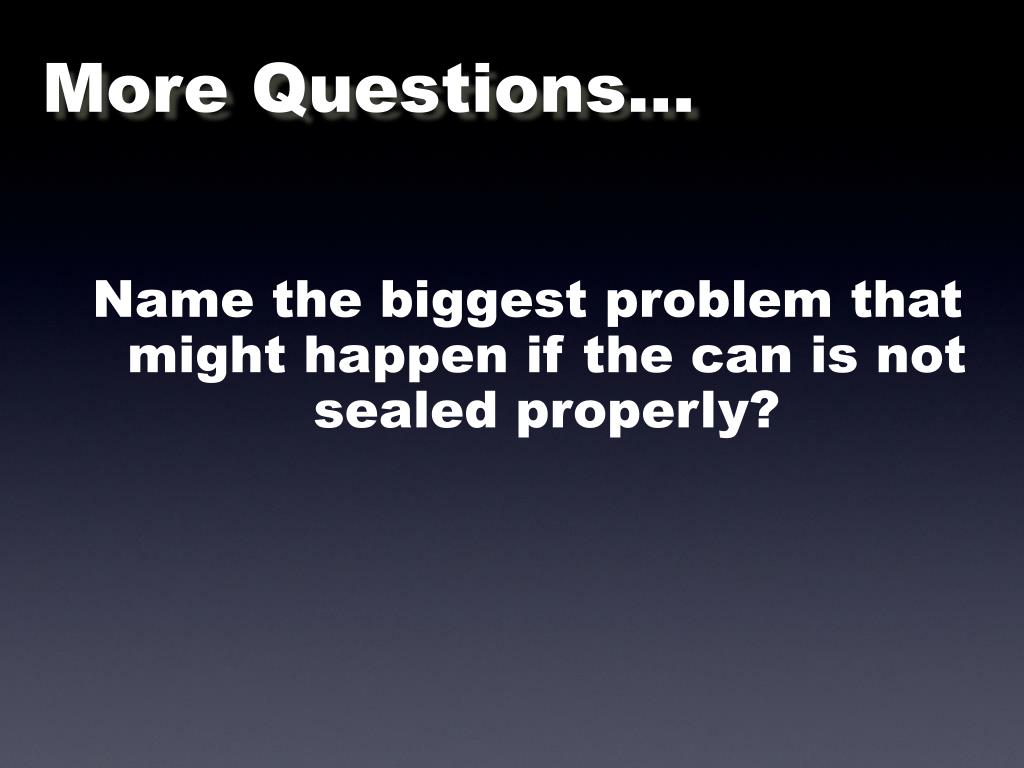 More Questions...

Name the biggest problem that might happen if the can is not sealed properly?